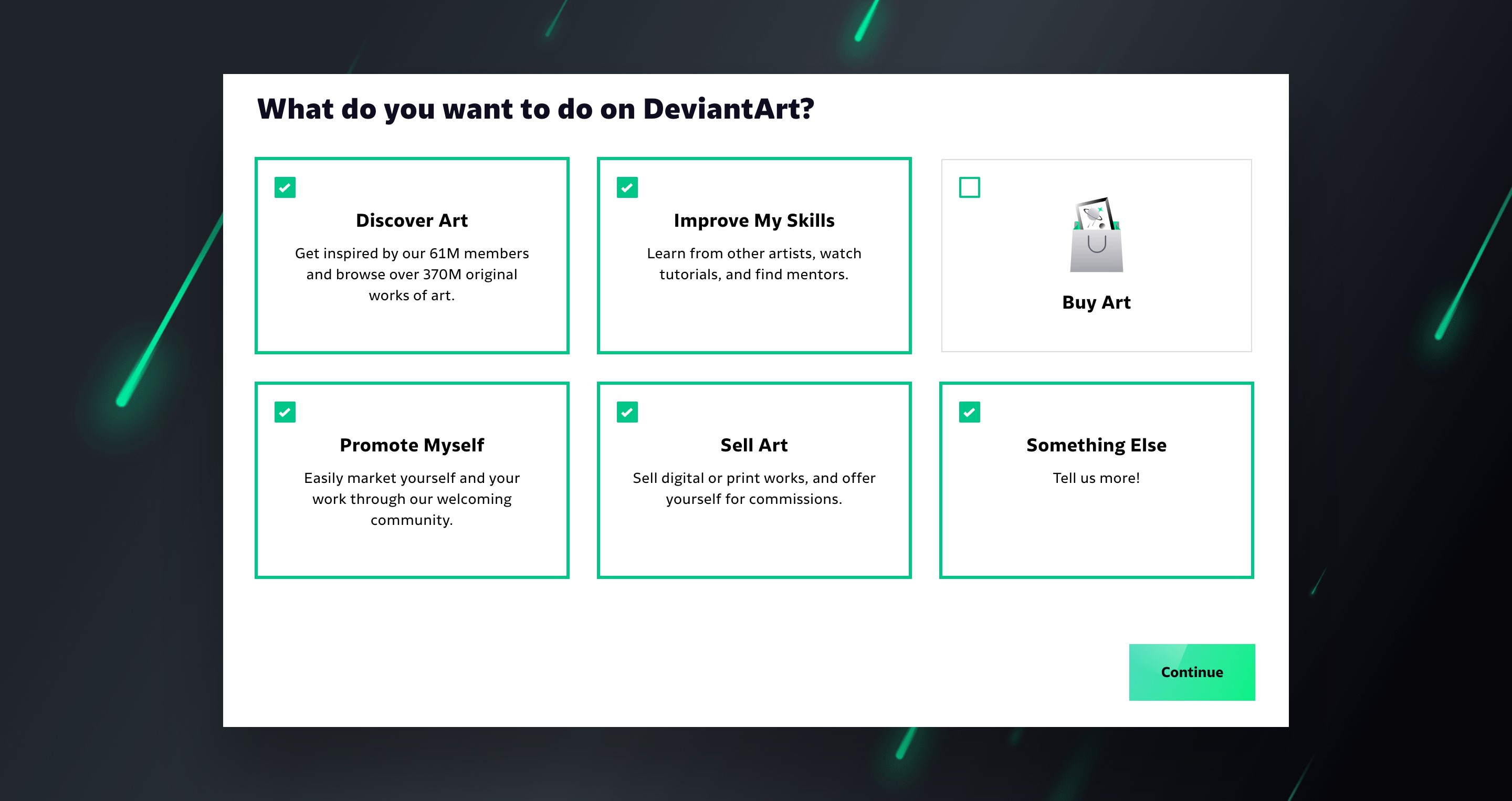 What do you want to do on DeviantArt?

Discover Art

Get inspired by our 61M members and browse over 370M original works of art.

Improve My Skills

Learn from other artists, watch tutorials, and find mentors.

Buy Art

Promote Myself

Easily market yourself and your work through our welcoming community.

Sell Art

Sell digital or print works, and offer yourself for commissions.

Something Else

Tell us more!

Continue